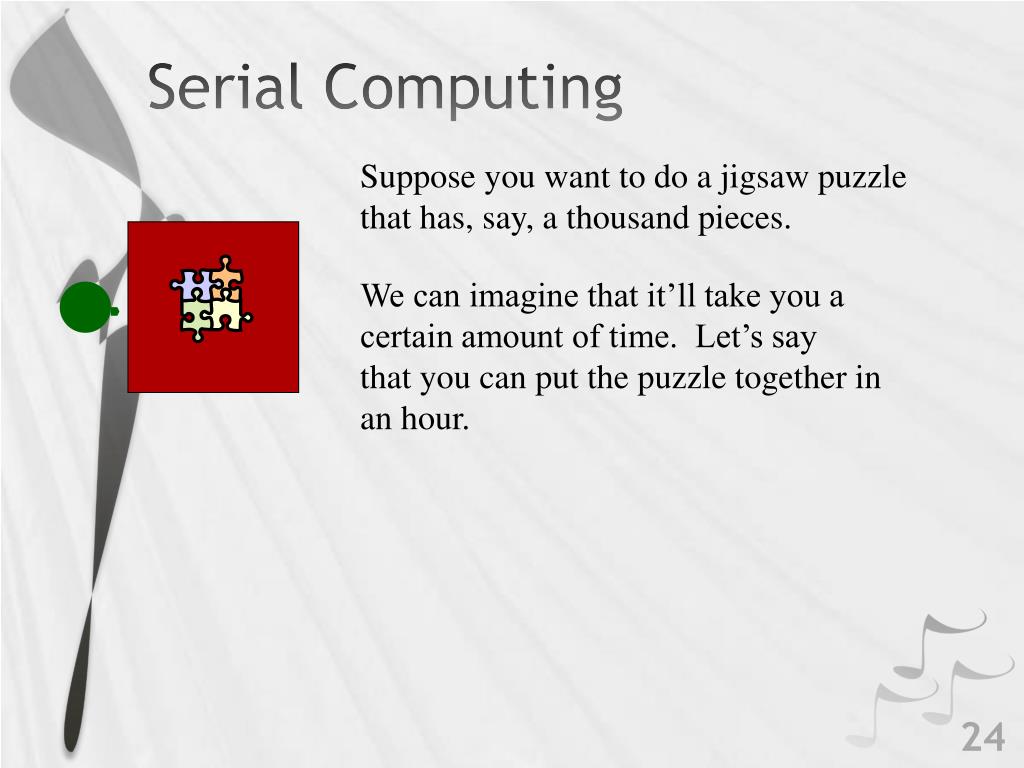 Serial Computing

Suppose you want to do a jigsaw puzzle that has, say, a thousand pieces.

We can imagine that it’ll take you a certain amount of time. Let’s say that you can put the puzzle together in an hour.

24